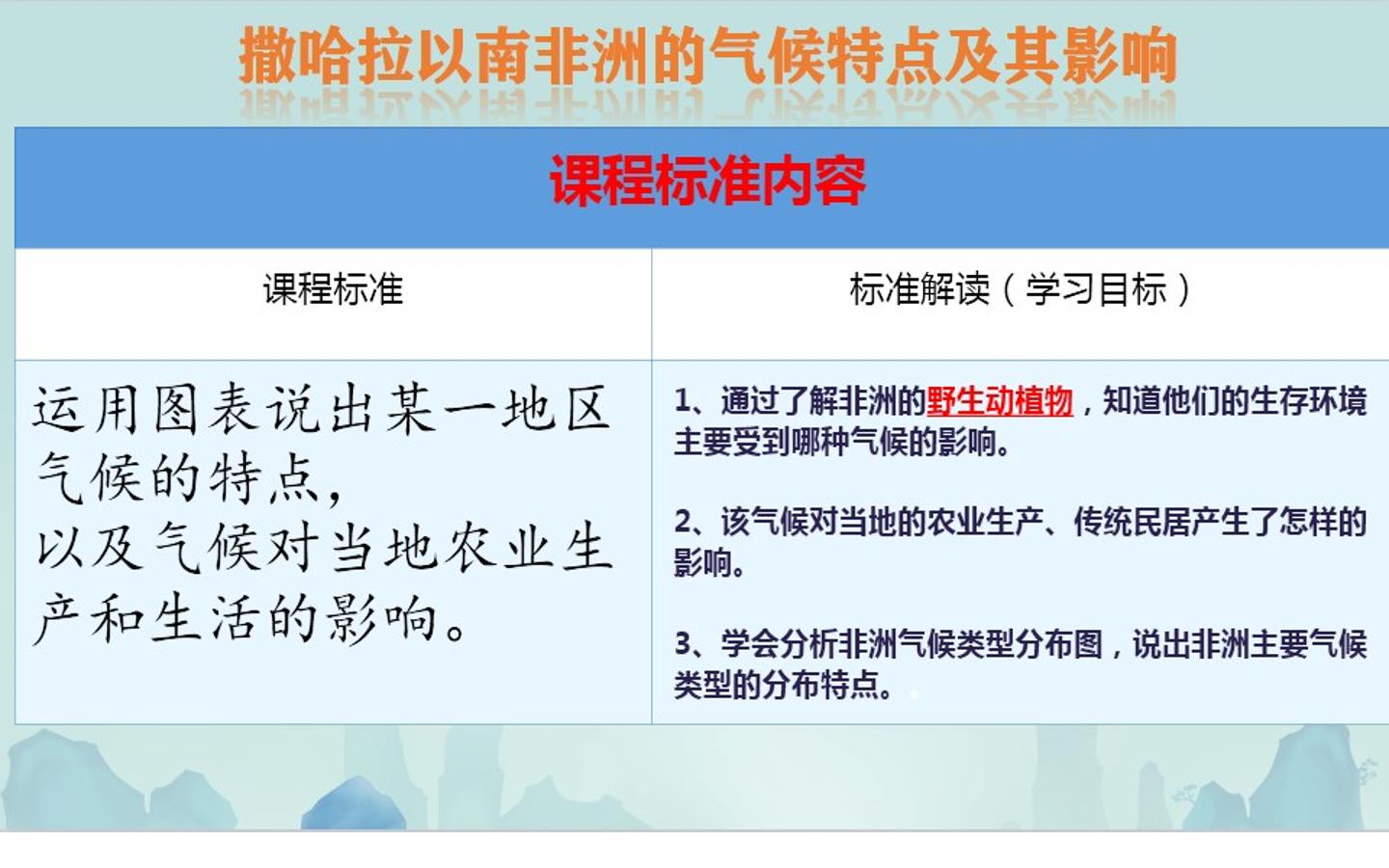 撒哈拉以南非洲的气候特点及其影响

| 课程标准内容 | |
|---|---|
| 课程标准 | 标准解读（学习目标） |
| 运用图表说出某一地区气候的特点，以及气候对当地农业生产和生活的影响。 | 1、通过了解非洲的野生动植物，知道他们的生存环境主要受到哪种气候的影响。 2、该气候对当地的农业生产、传统民居产生了怎样的影响。 3、学会分析非洲气候类型分布图，说出非洲主要气候类型的分布特点。 |